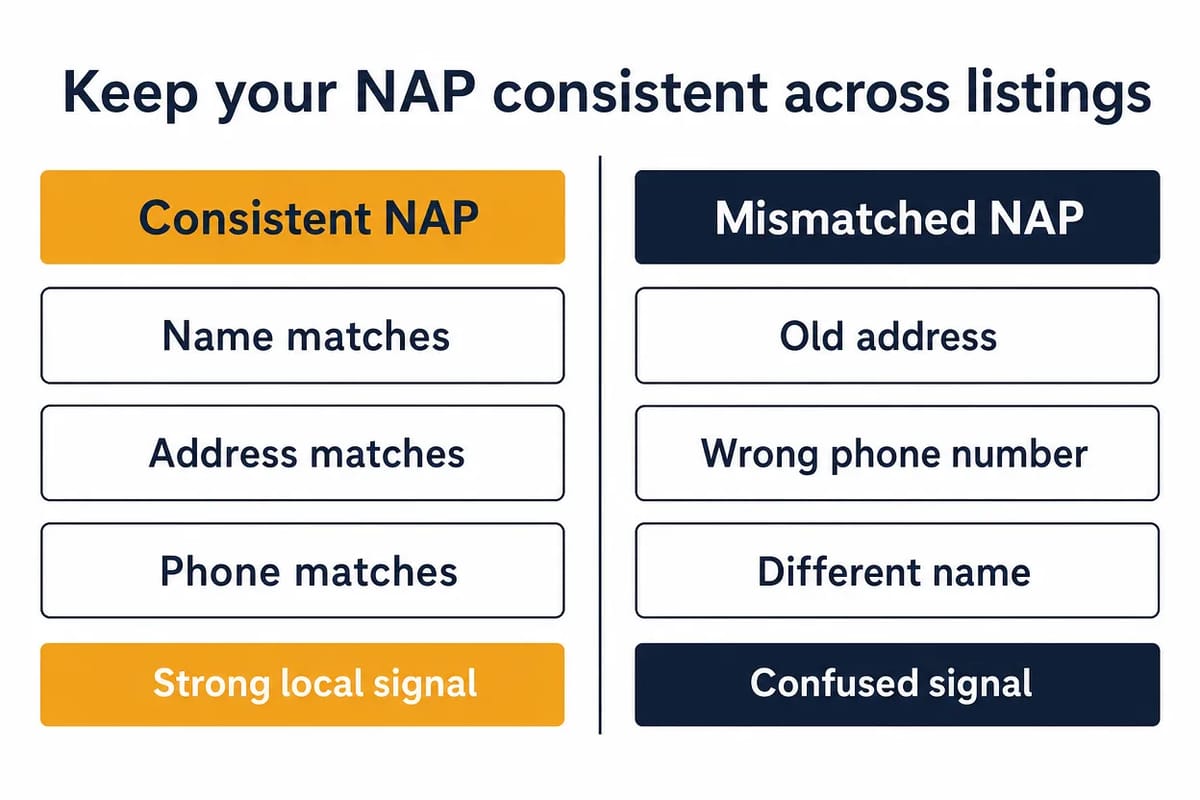 Keep your NAP consistent across listings

Consistent NAP

Name matches

Address matches

Phone matches

Strong local signal

Mismatched NAP

Old address

Wrong phone number

Different name

Confused signal